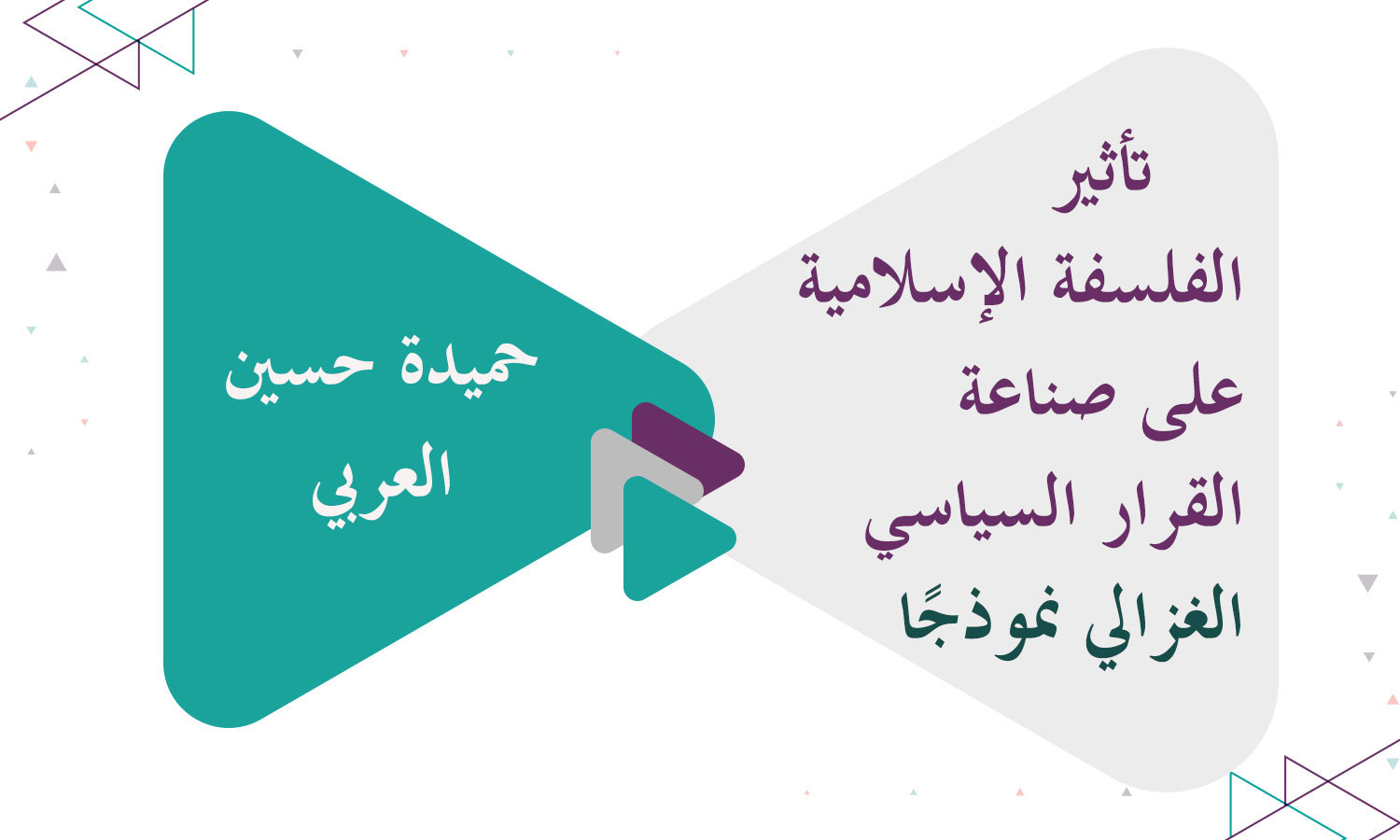 تأثير
الفلسفة الإسلامية
على صناعة
القرار السياسي
الغزالي نموذجًا

حميدة حسين
العربي